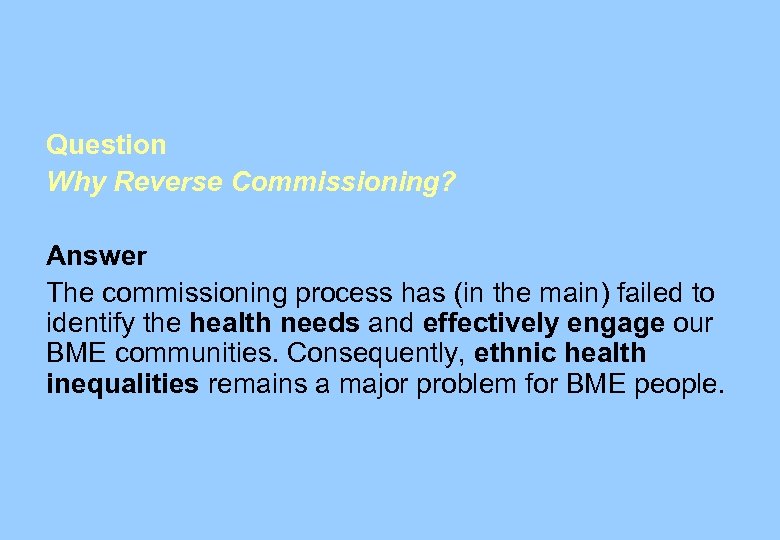 Question
Why Reverse Commissioning?

Answer
The commissioning process has (in the main) failed to identify the health needs and effectively engage our BME communities. Consequently, ethnic health inequalities remains a major problem for BME people.